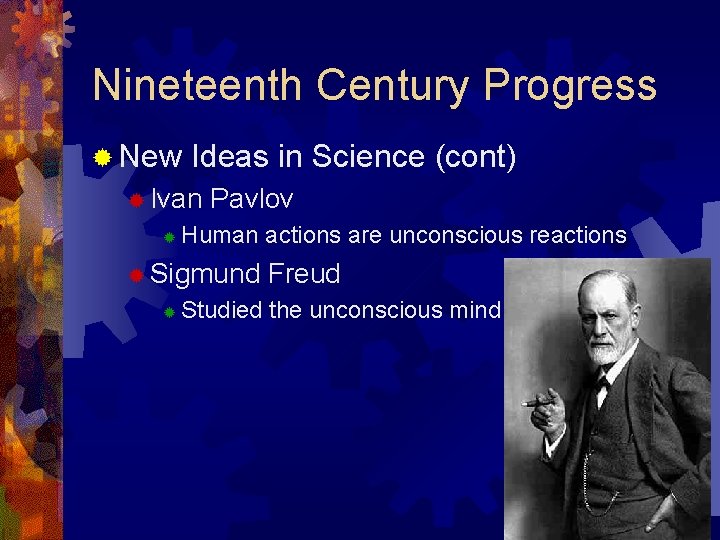 Nineteenth Century Progress

New Ideas in Science (cont)

Ivan Pavlov

Human actions are unconscious reactions

Sigmund Freud

Studied the unconscious mind